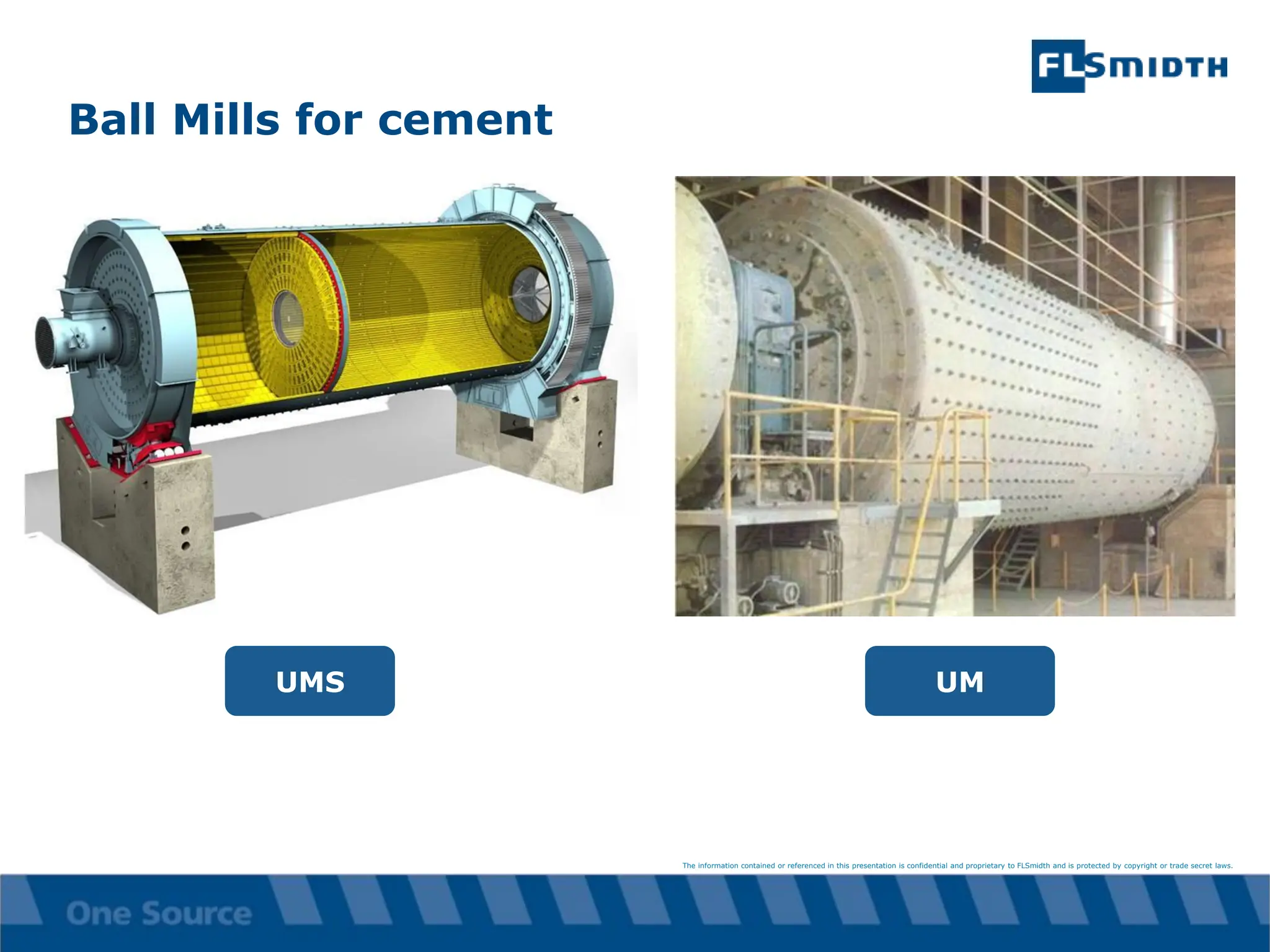 FLSMIDTH

Ball Mills for cement

UMS

UM

The information contained or referenced in this presentation is confidential and proprietary to FLSmidth and is protected by copyright or trade secret laws.

One Source